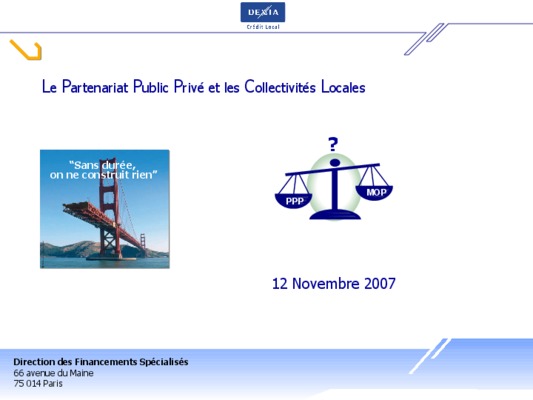 DEXIA
Crédit Local

Le Partenariat Public Privé et les Collectivités Locales

"Sans durée, on ne construit rien"

?

PPP

MOP

12 Novembre 2007

Direction des Financements Spécialisés
66 avenue du Maine
75 014 Paris